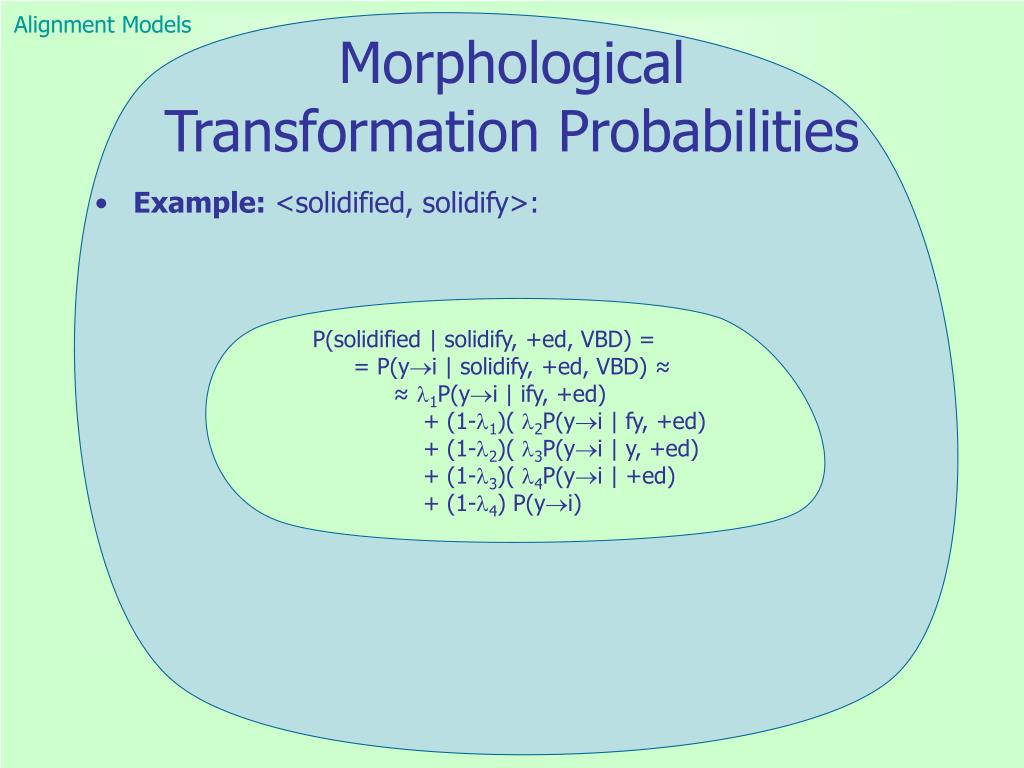 Alignment Models

Morphological Transformation Probabilities

• **Example:** <solidified, solidify>:

P(solidified | solidify, +ed, VBD) =
= P(y$\rightarrow$i | solidify, +ed, VBD) ≈
≈ $\lambda_1$P(y$\rightarrow$i | ify, +ed)
+ (1-$\lambda_1$)( $\lambda_2$P(y$\rightarrow$i | fy, +ed)
+ (1-$\lambda_2$)( $\lambda_3$P(y$\rightarrow$i | y, +ed)
+ (1-$\lambda_3$)( $\lambda_4$P(y$\rightarrow$i | +ed)
+ (1-$\lambda_4$) P(y$\rightarrow$i)